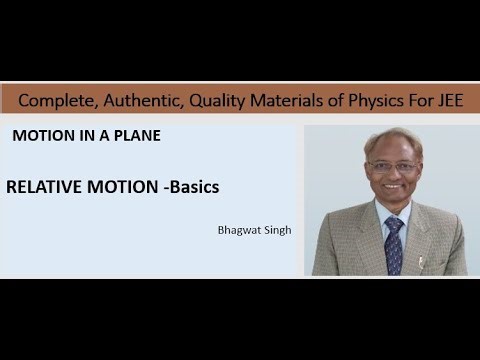 Complete, Authentic, Quality Materials of Physics For JEE

MOTION IN A PLANE

RELATIVE MOTION -Basics

Bhagwat Singh